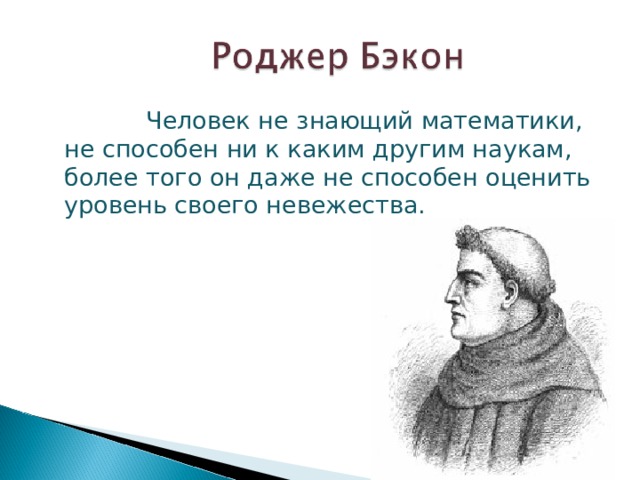 Роджер Бэкон

Человек не знающий математики, не способен ни к каким другим наукам, более того он даже не способен оценить уровень своего невежества.